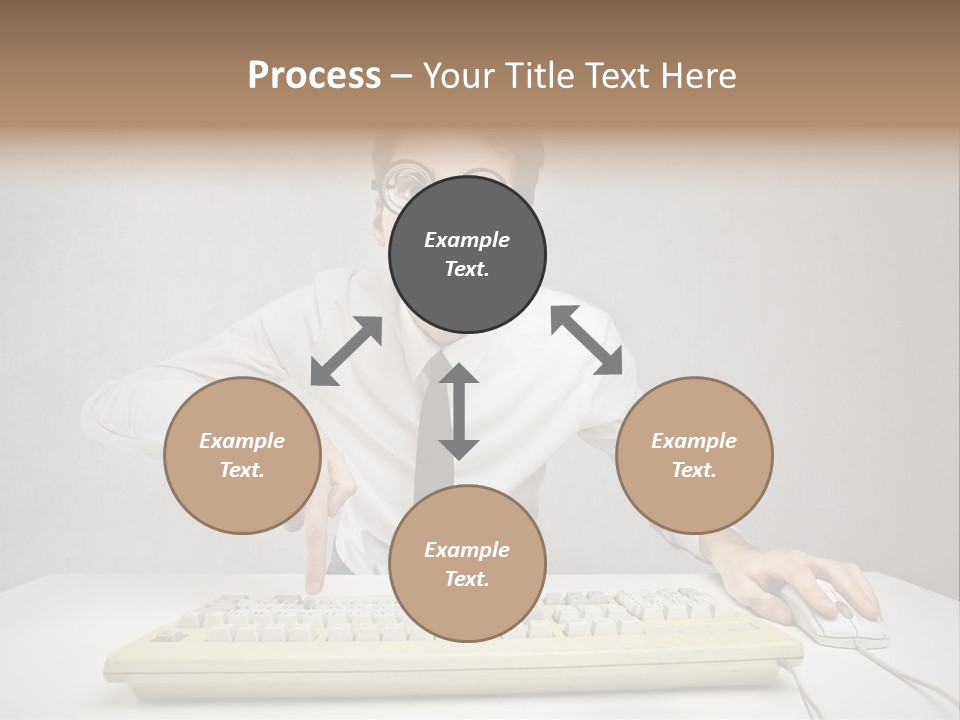 Process – Your Title Text Here

Example Text.

Example Text.

Example Text.

Example Text.